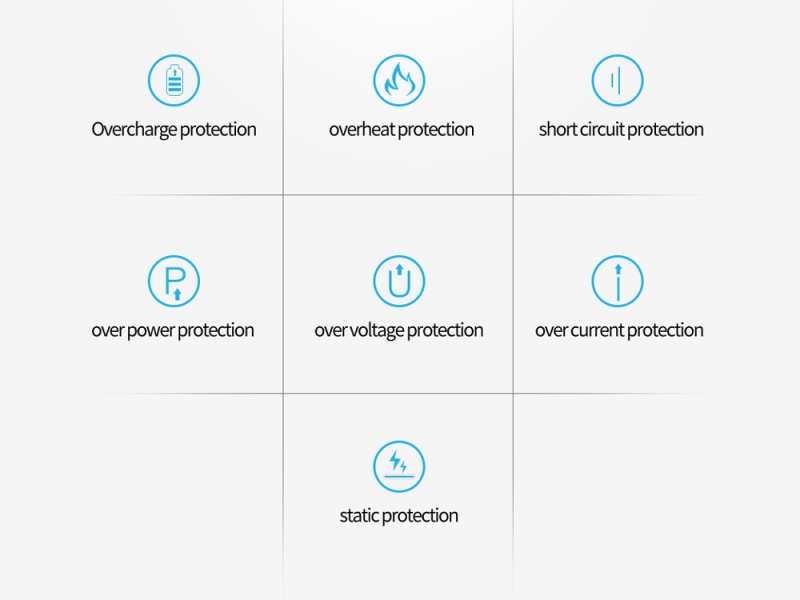 Overcharge protection

overheat protection

short circuit protection

P

over power protection

U

over voltage protection

over current protection

static protection